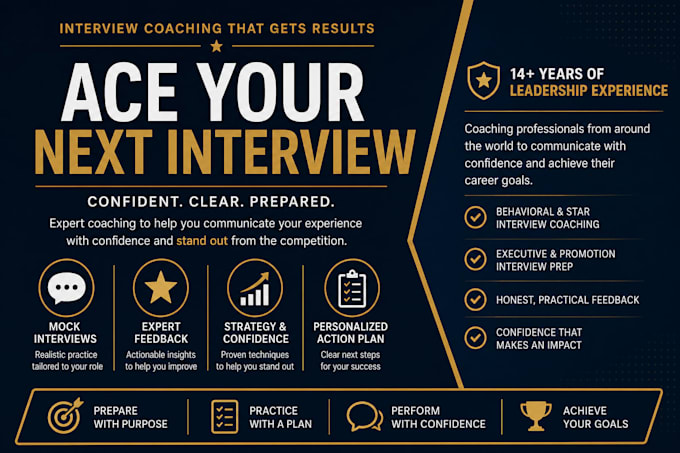 INTERVIEW COACHING THAT GETS RESULTS

ACE YOUR
NEXT INTERVIEW

CONFIDENT. CLEAR. PREPARED.

Expert coaching to help you communicate your experience with confidence and stand out from the competition.

MOCK INTERVIEWS
Realistic practice tailored to your role

EXPERT FEEDBACK
Actionable insights to help you improve

STRATEGY & CONFIDENCE
Proven techniques to help you stand out

PERSONALIZED ACTION PLAN
Clear next steps for your success

14+ YEARS OF
LEADERSHIP EXPERIENCE

Coaching professionals from around the world to communicate with confidence and achieve their career goals.

BEHAVIORAL & STAR INTERVIEW COACHING

EXECUTIVE & PROMOTION INTERVIEW PREP

HONEST, PRACTICAL FEEDBACK

CONFIDENCE THAT MAKES AN IMPACT

PREPARE WITH PURPOSE

PRACTICE WITH A PLAN

PERFORM WITH CONFIDENCE

ACHIEVE YOUR GOALS